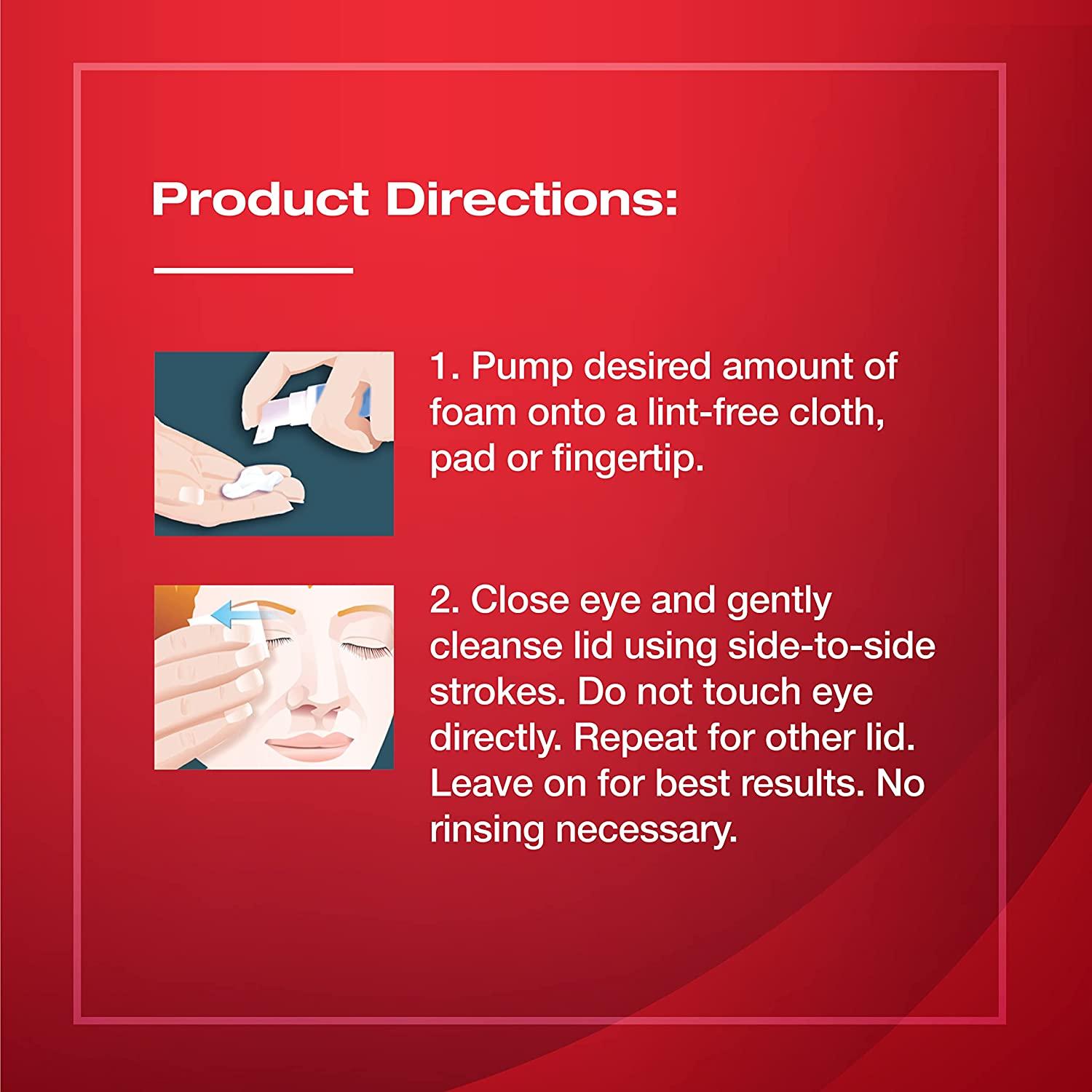 Product Directions:

1. Pump desired amount of foam onto a lint-free cloth, pad or fingertip.

2. Close eye and gently cleanse lid using side-to-side strokes. Do not touch eye directly. Repeat for other lid. Leave on for best results. No rinsing necessary.